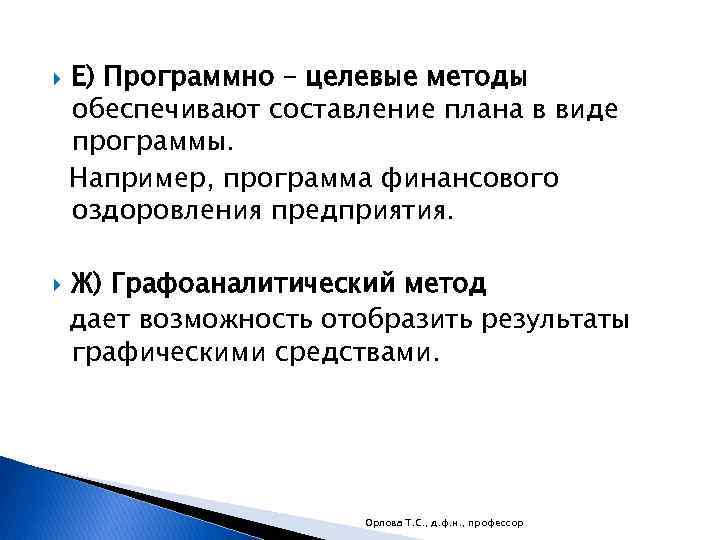 Е) Программно – целевые методы обеспечивают составление плана в виде программы.

Например, программа финансового оздоровления предприятия.

Ж) Графоаналитический метод дает возможность отобразить результаты графическими средствами.

Орлова Т.С., д.ф.н., профессор